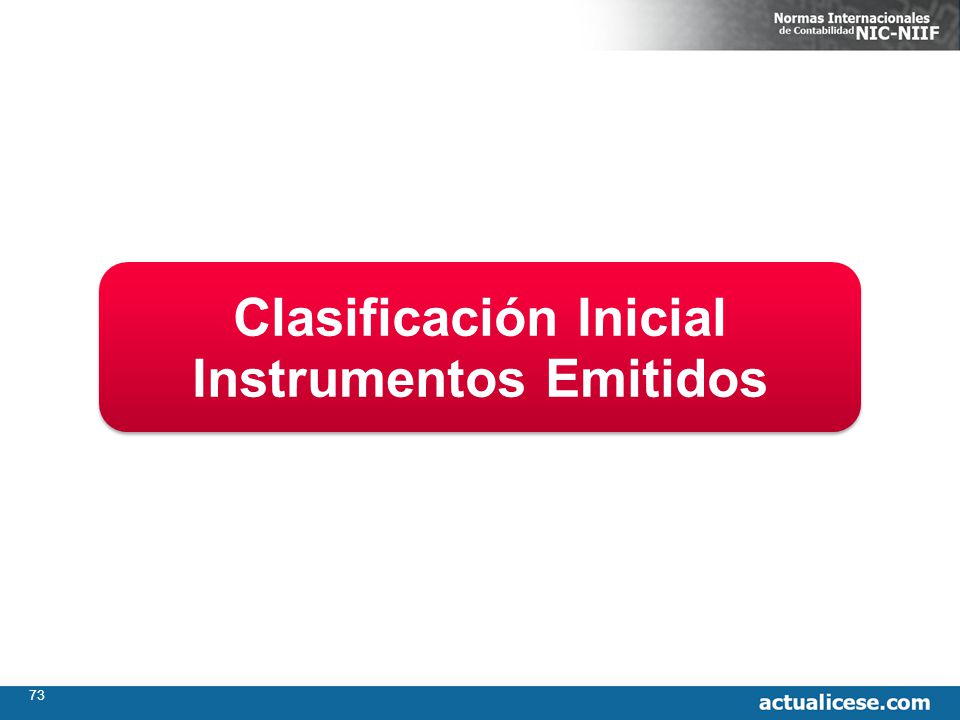 Normas Internacionales de Contabilidad NIC-NIIF

Clasificación Inicial
Instrumentos Emitidos

73

actualicese.com